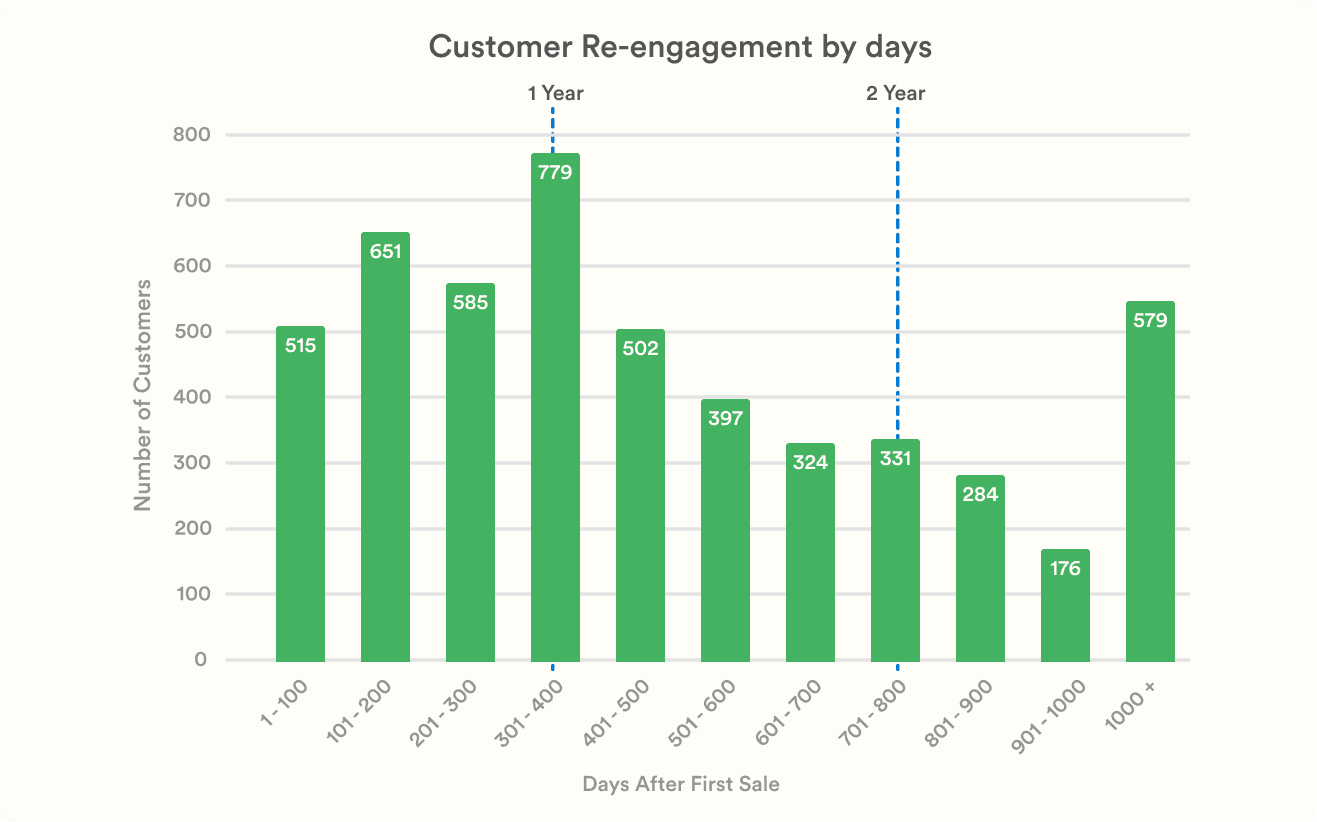 Customer Re-engagement by days

1 Year

2 Year

Number of Customers

800
700
600
500
400
300
200
100
0

515
651
585
779
502
397
324
331
284
176
579

1 - 100
101 - 200
201 - 300
301 - 400
401 - 500
501 - 600
601 - 700
701 - 800
801 - 900
901 - 1000
1000 +

Days After First Sale